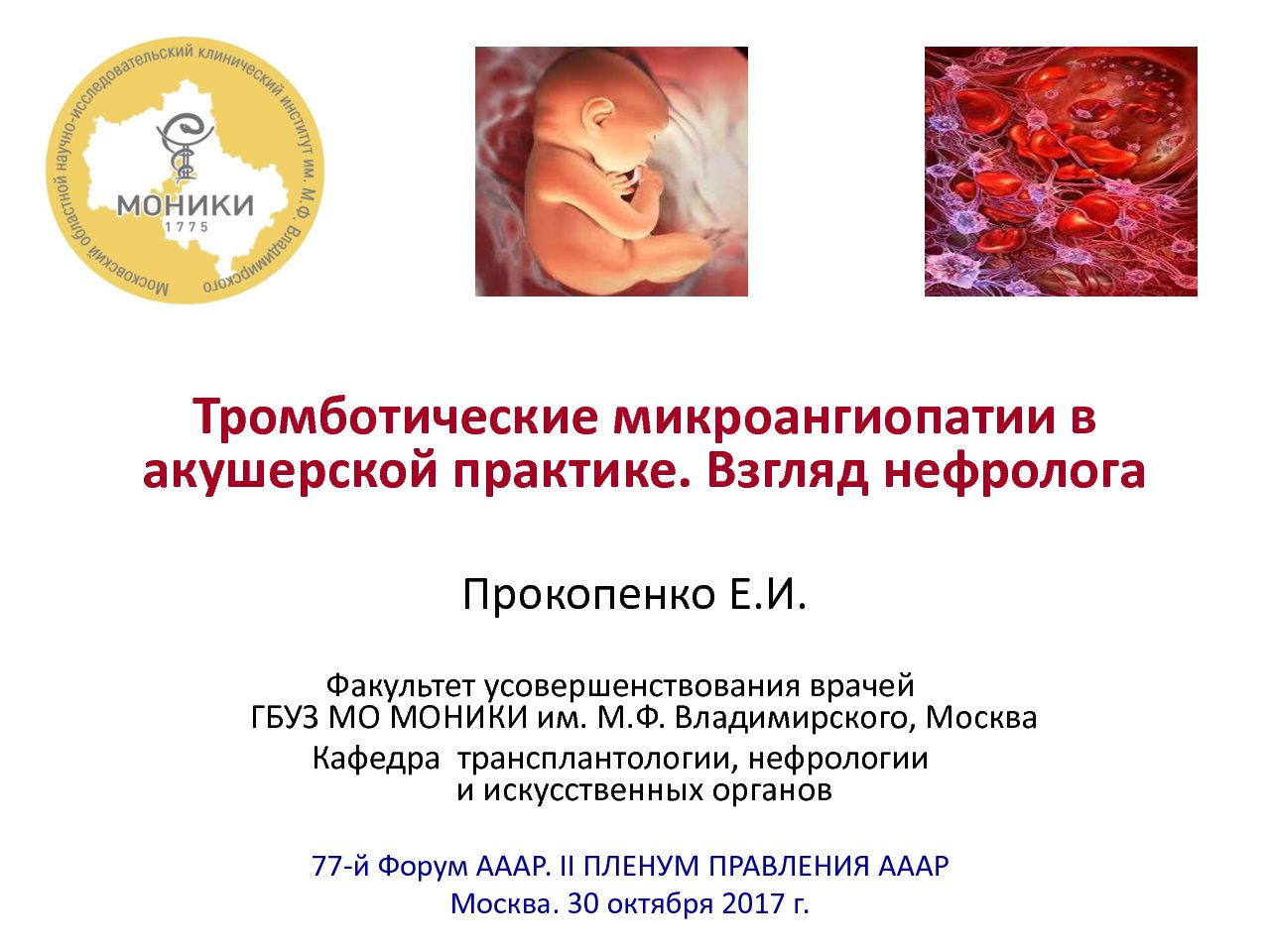 Московский областной научно-исследовательский клинический институт им. М.Ф. Владимирского

МОНИКИ
1775

Тромботические микроангиопатии в акушерской практике. Взгляд нефролога

Прокопенко Е.И.

Факультет усовершенствования врачей
ГБУЗ МО МОНИКИ им. М.Ф. Владимирского, Москва
Кафедра трансплантологии, нефрологии и искусственных органов

77-й Форум АААР. II ПЛЕНУМ ПРАВЛЕНИЯ АААР
Москва. 30 октября 2017 г.